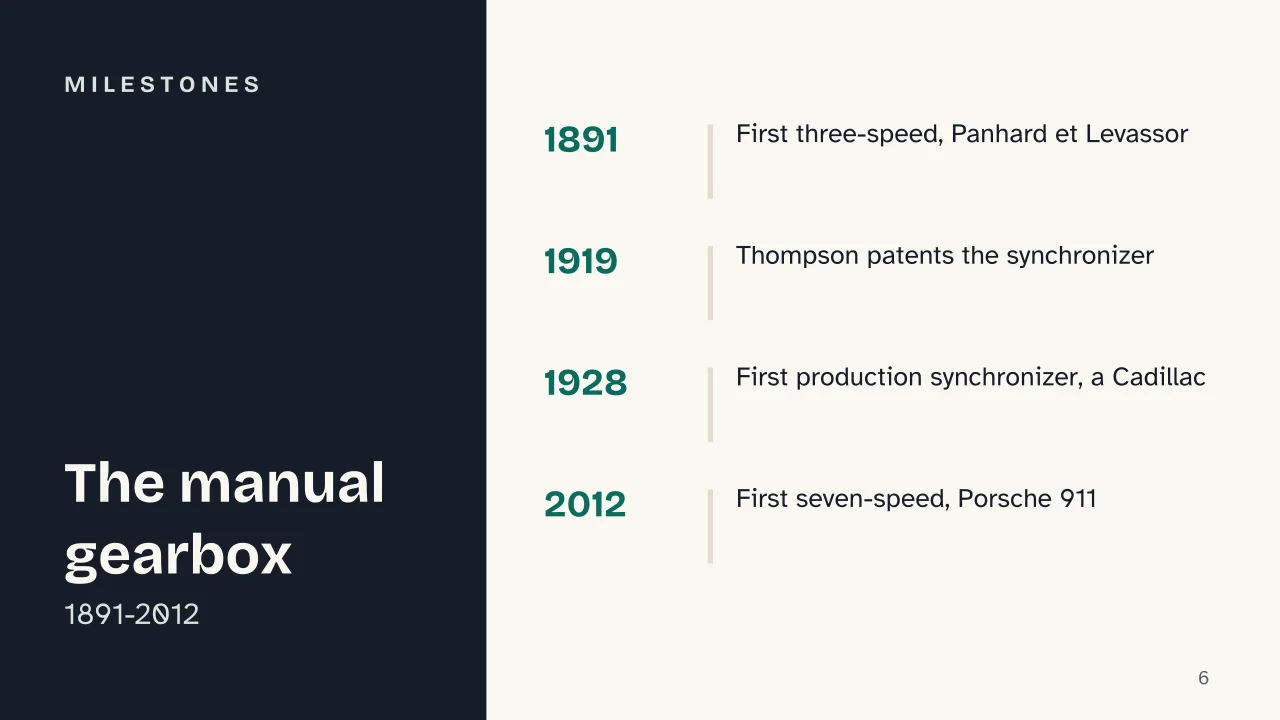 MILESTONES

The manual gearbox

1891-2012

1891 First three-speed, Panhard et Levassor

1919 Thompson patents the synchronizer

1928 First production synchronizer, a Cadillac

2012 First seven-speed, Porsche 911

6